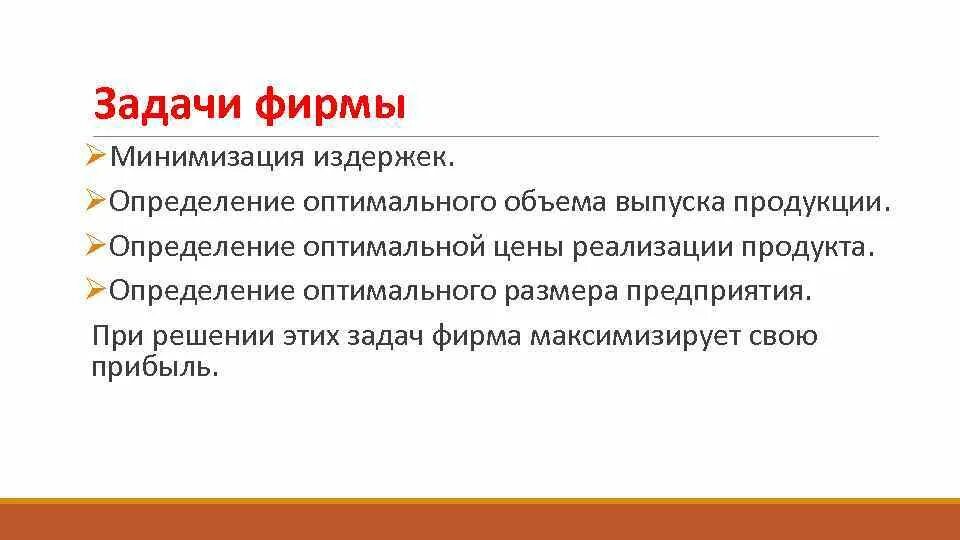 Задачи фирмы

➢Минимизация издержек.

➢Определение оптимального объема выпуска продукции.

➢Определение оптимальной цены реализации продукта.

➢Определение оптимального размера предприятия.

При решении этих задач фирма максимизирует свою прибыль.